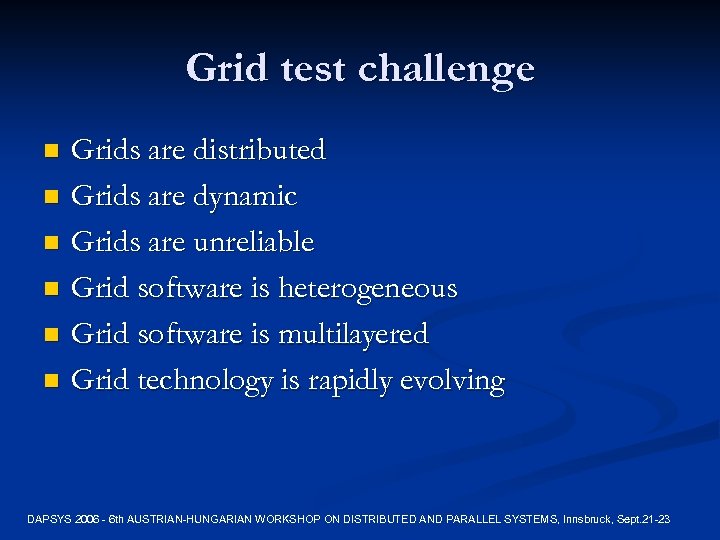 Grid test challenge

- Grids are distributed
- Grids are dynamic
- Grids are unreliable
- Grid software is heterogeneous
- Grid software is multilayered
- Grid technology is rapidly evolving

DAPSYS 2006 - 6th AUSTRIAN-HUNGARIAN WORKSHOP ON DISTRIBUTED AND PARALLEL SYSTEMS, Innsbruck, Sept.21-23